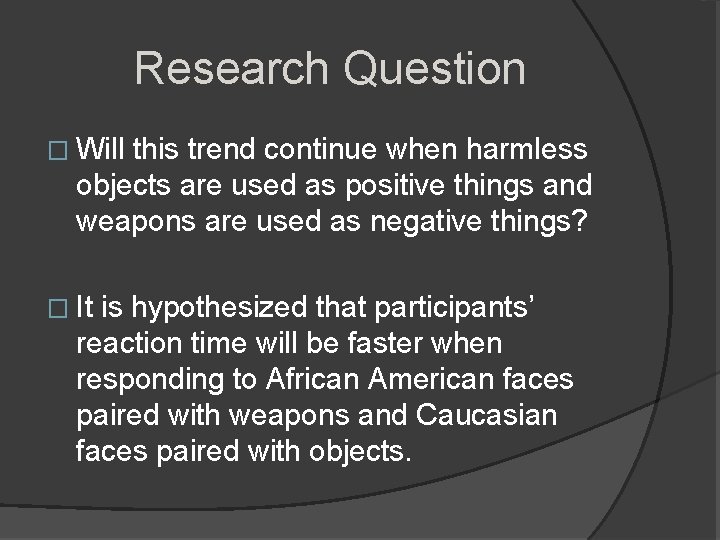 Research Question

□ Will this trend continue when harmless objects are used as positive things and weapons are used as negative things?

□ It is hypothesized that participants' reaction time will be faster when responding to African American faces paired with weapons and Caucasian faces paired with objects.